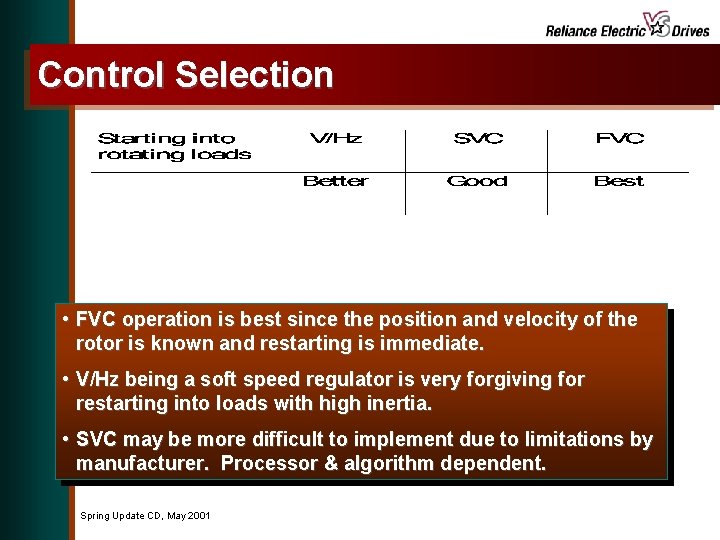 Reliance Electric VS Drives

Control Selection

| Starting into rotating loads | V/Hz | SVC | FVC |
|---|---|---|---|
| | Better | Good | Best |

• FVC operation is best since the position and velocity of the rotor is known and restarting is immediate.

• V/Hz being a soft speed regulator is very forgiving for restarting into loads with high inertia.

• SVC may be more difficult to implement due to limitations by manufacturer. Processor & algorithm dependent.

Spring Update CD, May 2001